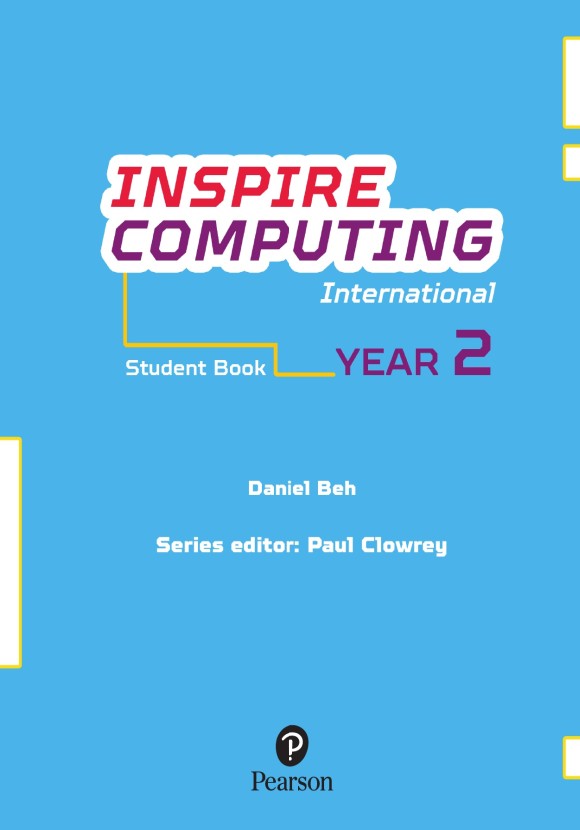 INSPIRE
COMPUTING
International

Student Book YEAR 2

Daniel Beh

Series editor: Paul Clowrey

Pearson